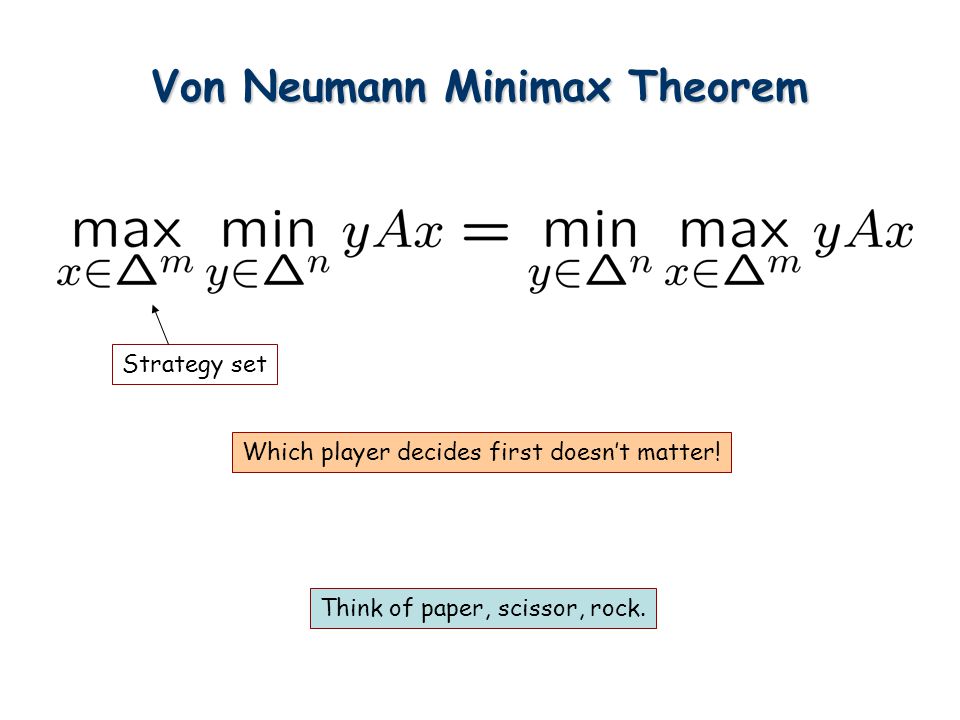 Von Neumann Minimax Theorem

$\max_{x \in \Delta^m} \min_{y \in \Delta^n} yAx = \min_{y \in \Delta^n} \max_{x \in \Delta^m} yAx$

Strategy set

Which player decides first doesn't matter!

Think of paper, scissor, rock.